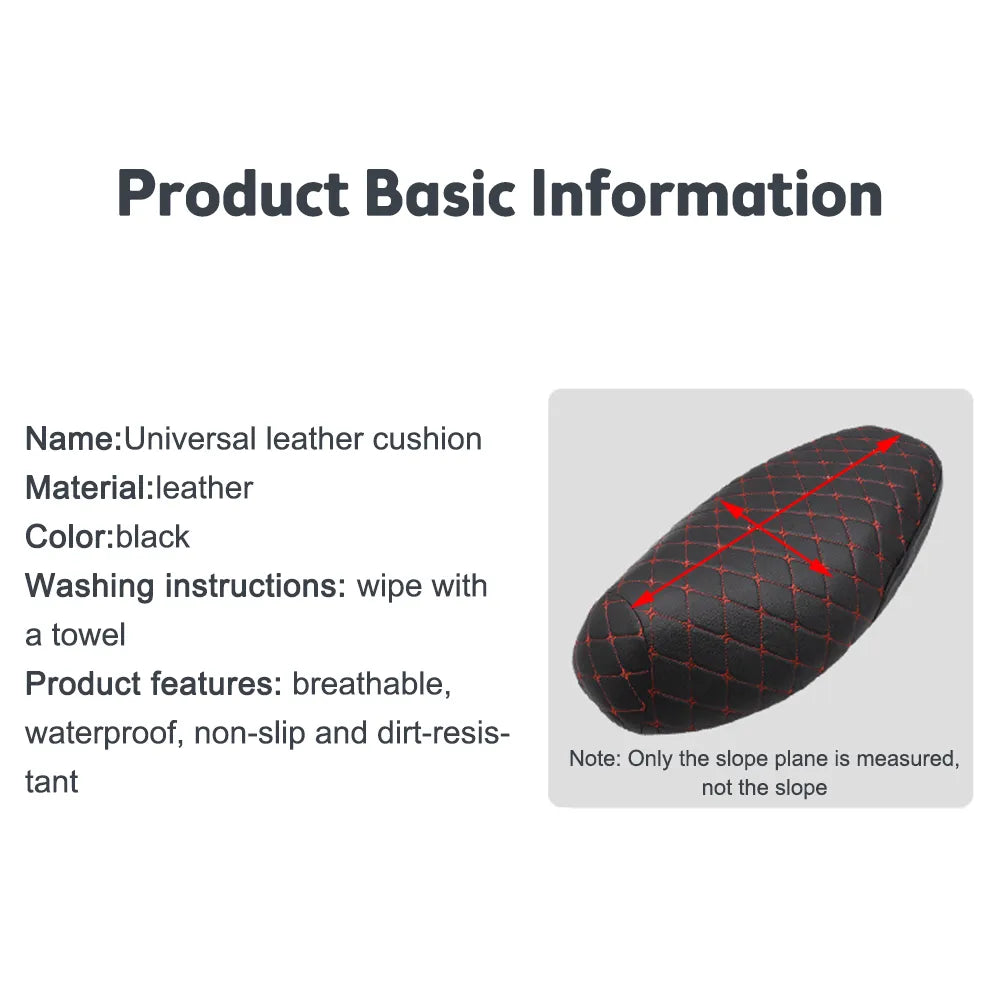 Product Basic Information

Name:Universal leather cushion
Material:leather
Color:black
Washing instructions: wipe with a towel
Product features: breathable, waterproof, non-slip and dirt-resistant

Note: Only the slope plane is measured, not the slope